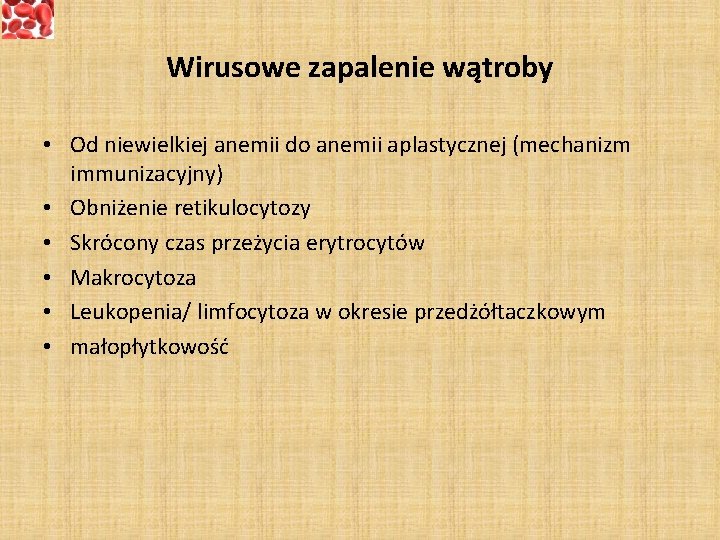 Wirusowe zapalenie wątroby

• Od niewielkiej anemii do anemii aplastycznej (mechanizm immunizacyjny)
• Obniżenie retikulocytozy
• Skrócony czas przeżycia erytrocytów
• Makrocytoza
• Leukopenia/ limfocytoza w okresie przedżółtaczkowym
• małopłytkowość